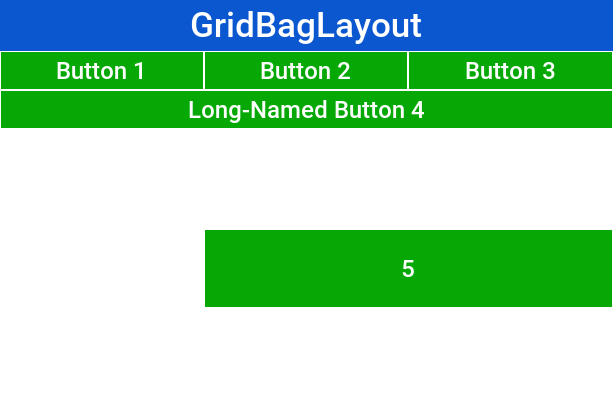 GridBagLayout

Button 1

Button 2

Button 3

Long-Named Button 4

5